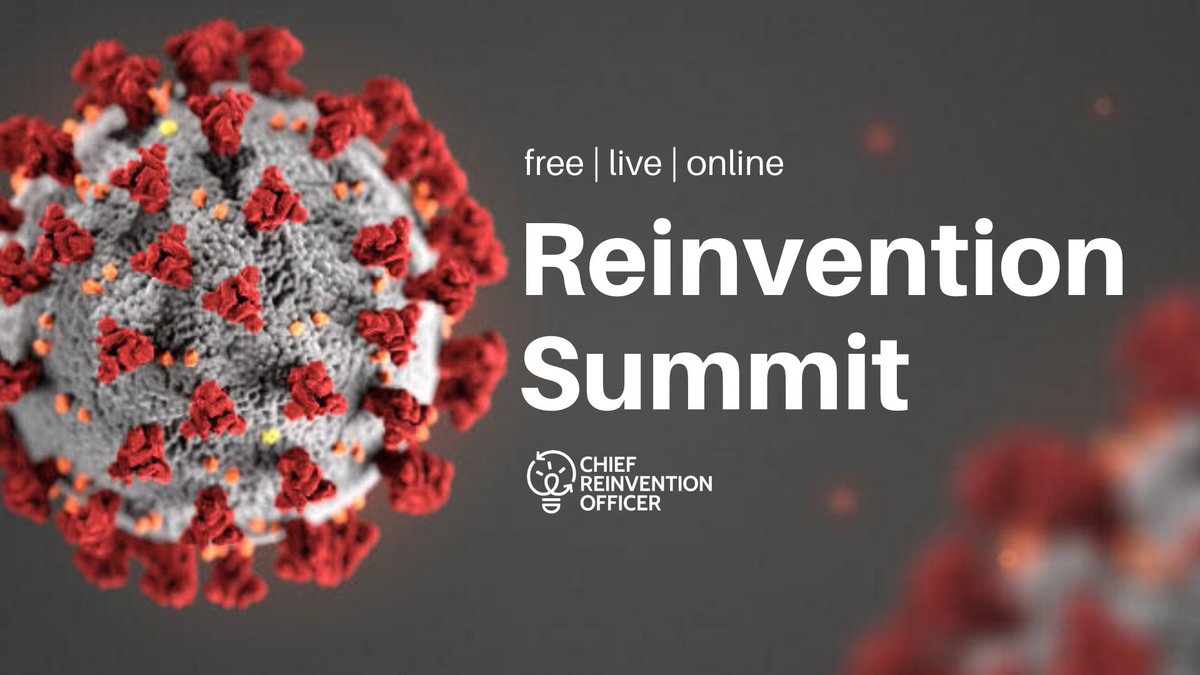 free | live | online

Reinvention Summit

CHIEF REINVENTION OFFICER